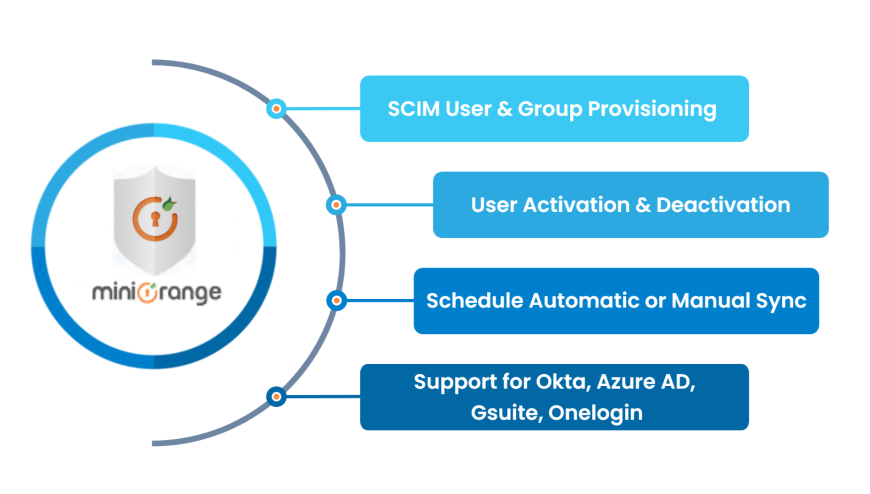 miniOrange

SCIM User & Group Provisioning

User Activation & Deactivation

Schedule Automatic or Manual Sync

Support for Okta, Azure AD, Gsuite, Onelogin